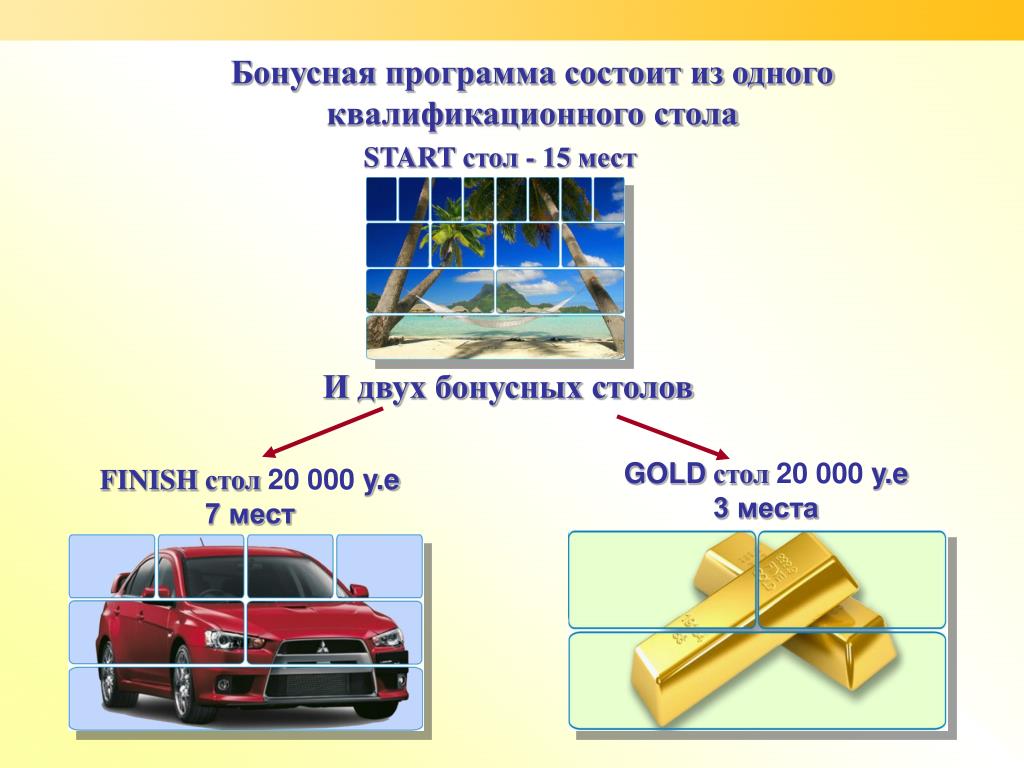 Бонусная программа состоит из одного квалификационного стола

START стол - 15 мест

И двух бонусных столов

FINISH стол 20 000 у.е
7 мест

GOLD стол 20 000 у.е
3 места